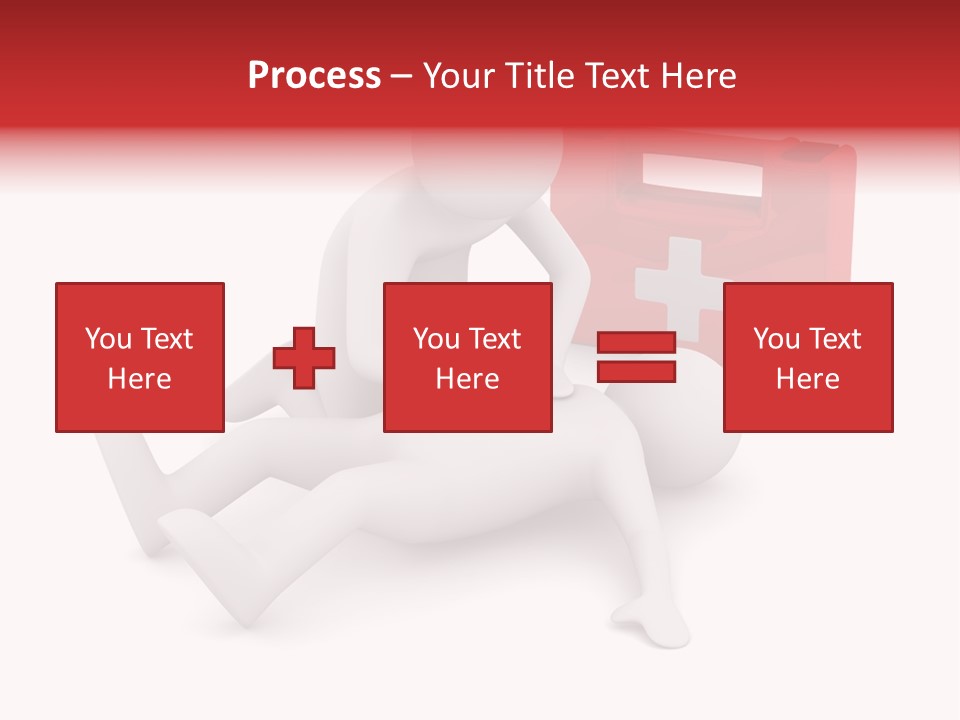 Process – Your Title Text Here

You Text Here

You Text Here

You Text Here